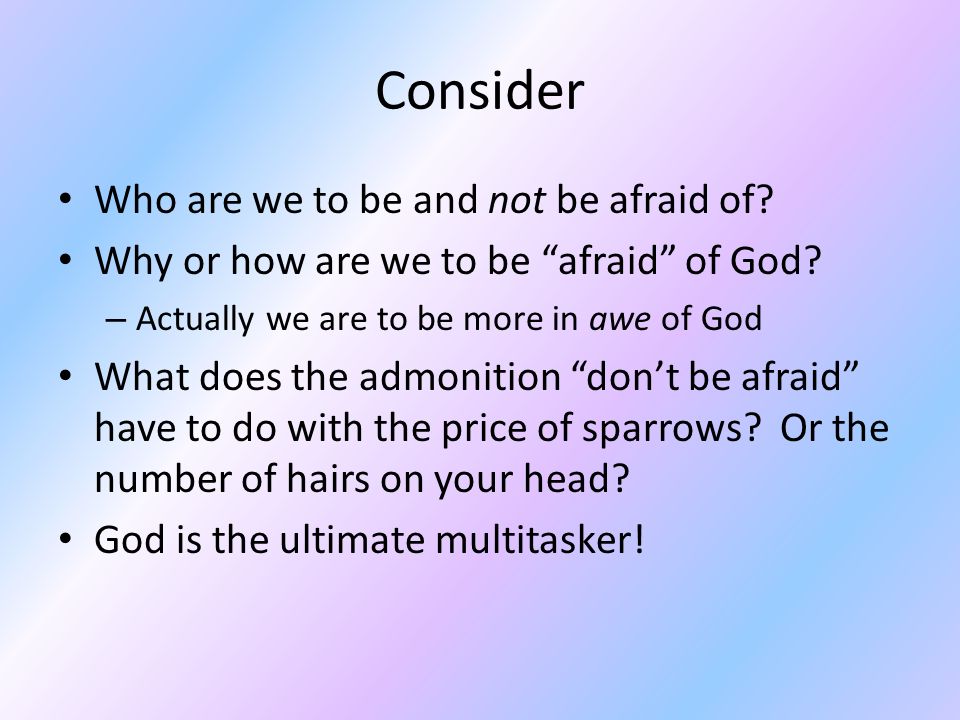 Consider

• Who are we to be and not be afraid of?
• Why or how are we to be “afraid” of God?
– Actually we are to be more in awe of God
• What does the admonition “don’t be afraid” have to do with the price of sparrows? Or the number of hairs on your head?
• God is the ultimate multitasker!